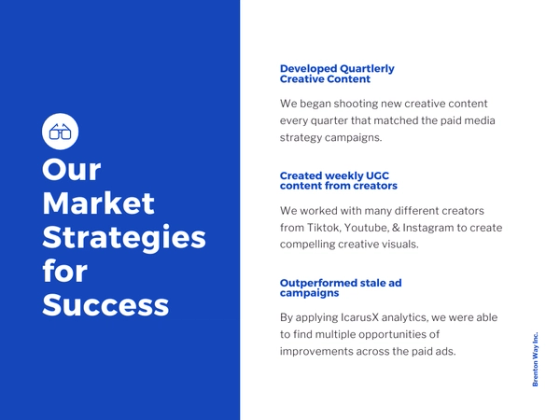 Our Market Strategies for Success

Developed Quartlerly Creative Content

We began shooting new creative content every quarter that matched the paid media strategy campaigns.

Created weekly UGC content from creators

We worked with many different creators from Tiktok, Youtube, & Instagram to create compelling creative visuals.

Outperformed stale ad campaigns

By applying IcarusX analytics, we were able to find multiple opportunities of improvements across the paid ads.

Brenton Way Inc.